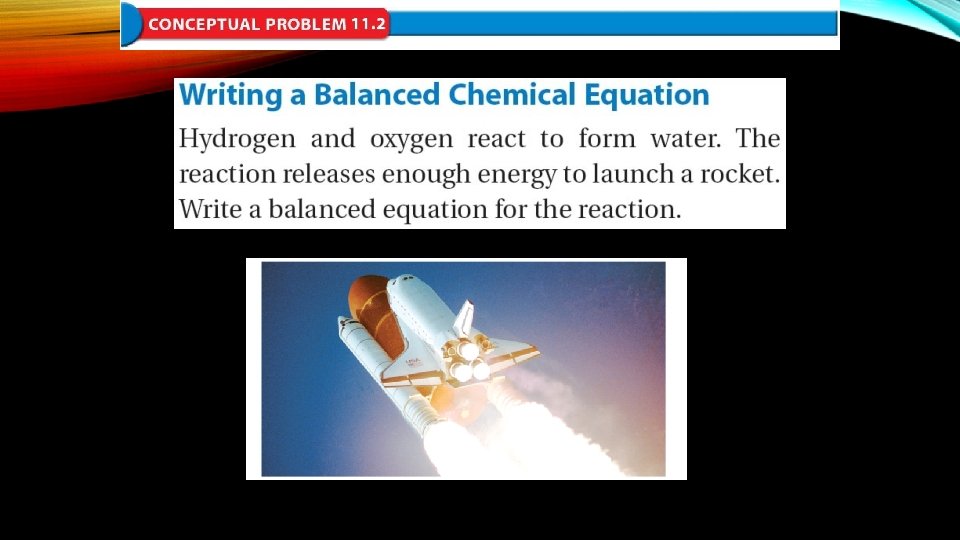 CONCEPTUAL PROBLEM 11.2

Writing a Balanced Chemical Equation

Hydrogen and oxygen react to form water. The reaction releases enough energy to launch a rocket. Write a balanced equation for the reaction.